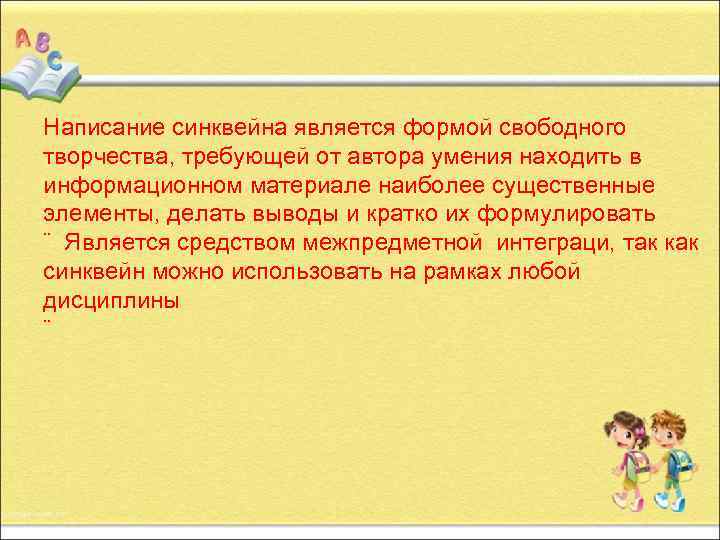 A B C

Написание синквейна является формой свободного творчества, требующей от автора умения находить в информационном материале наиболее существенные элементы, делать выводы и кратко их формулировать

¨ Является средством межпредметной интеграци, так как синквейн можно использовать на рамках любой дисциплины

¨